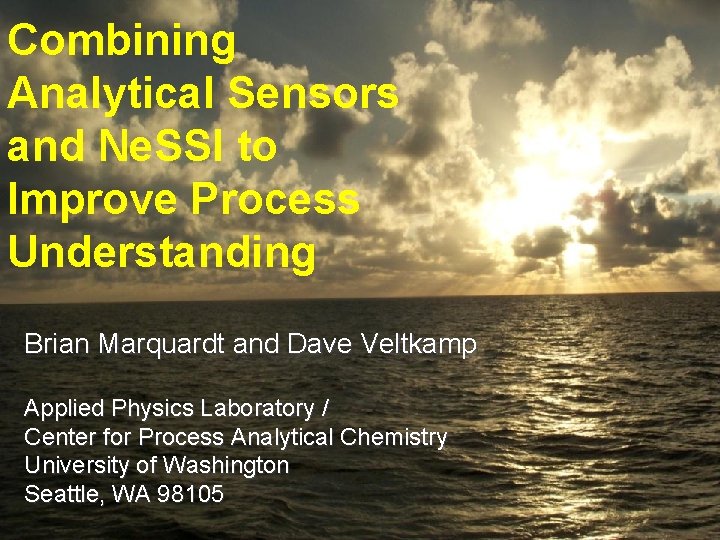 Combining Analytical Sensors and NeSSI to Improve Process Understanding

Brian Marquardt and Dave Veltkamp

Applied Physics Laboratory /
Center for Process Analytical Chemistry
University of Washington
Seattle, WA 98105